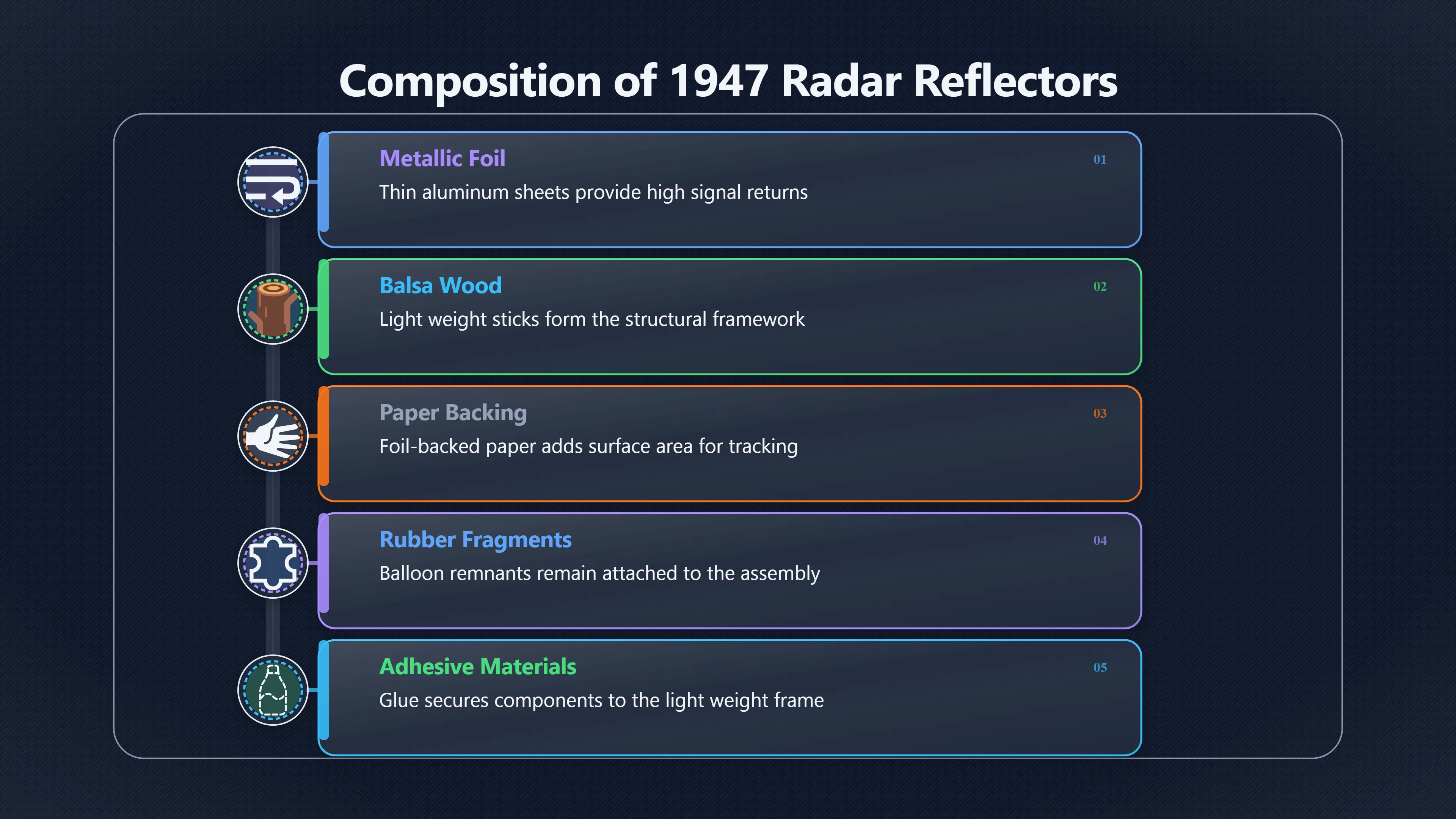 Composition of 1947 Radar Reflectors

Metallic Foil
01
Thin aluminum sheets provide high signal returns

Balsa Wood
02
Light weight sticks form the structural framework

Paper Backing
03
Foil-backed paper adds surface area for tracking

Rubber Fragments
04
Balloon remnants remain attached to the assembly

Adhesive Materials
05
Glue secures components to the light weight frame